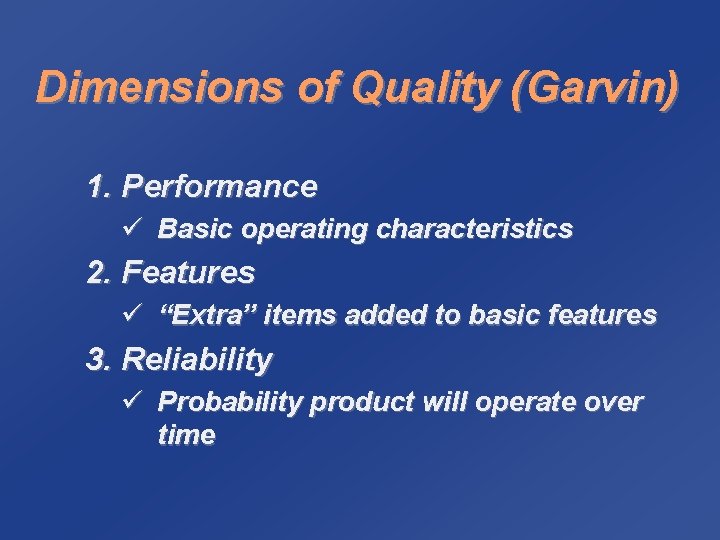 Dimensions of Quality (Garvin)

1. Performance
✓ Basic operating characteristics
2. Features
✓ “Extra” items added to basic features
3. Reliability
✓ Probability product will operate over time